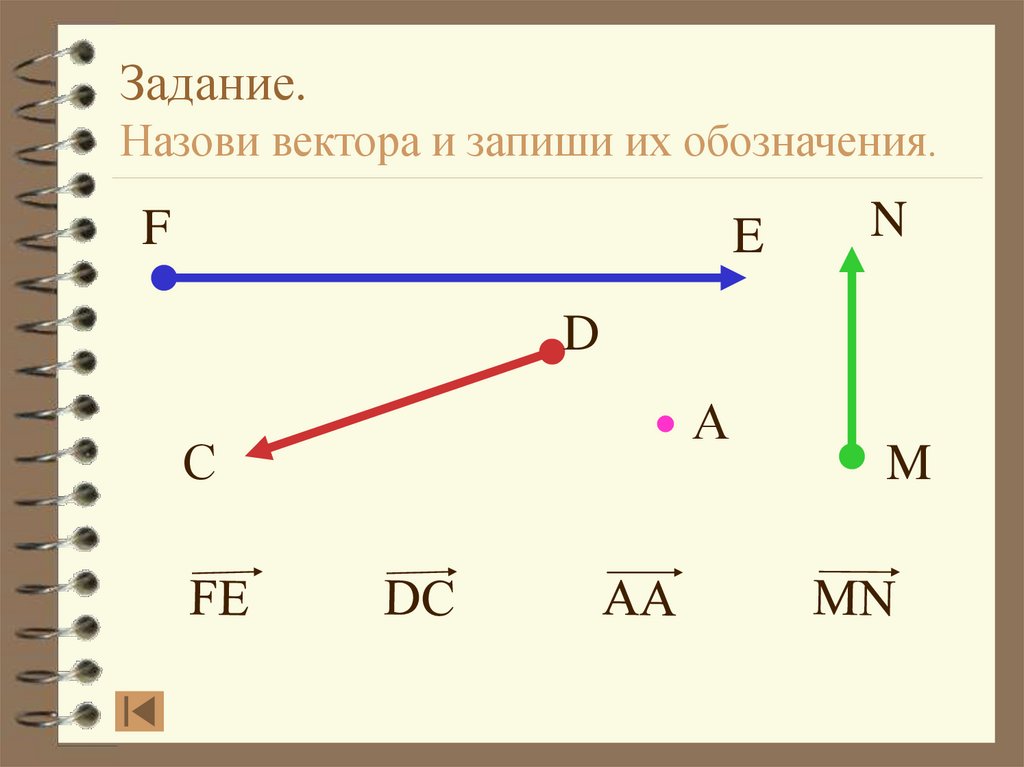 Задание.
Назови вектора и запиши их обозначения.

F

E

N

D

A

C

M

$\overrightarrow{FE}$ $\overrightarrow{DC}$ $\overrightarrow{AA}$ $\overrightarrow{MN}$